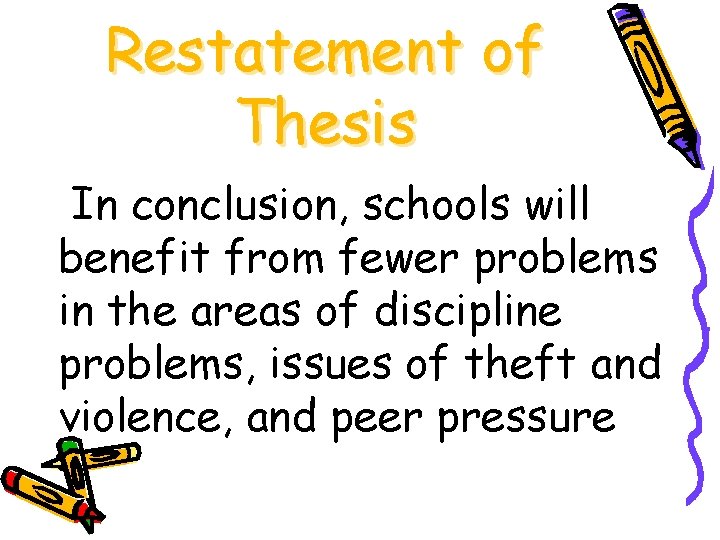 Restatement of Thesis

In conclusion, schools will benefit from fewer problems in the areas of discipline problems, issues of theft and violence, and peer pressure